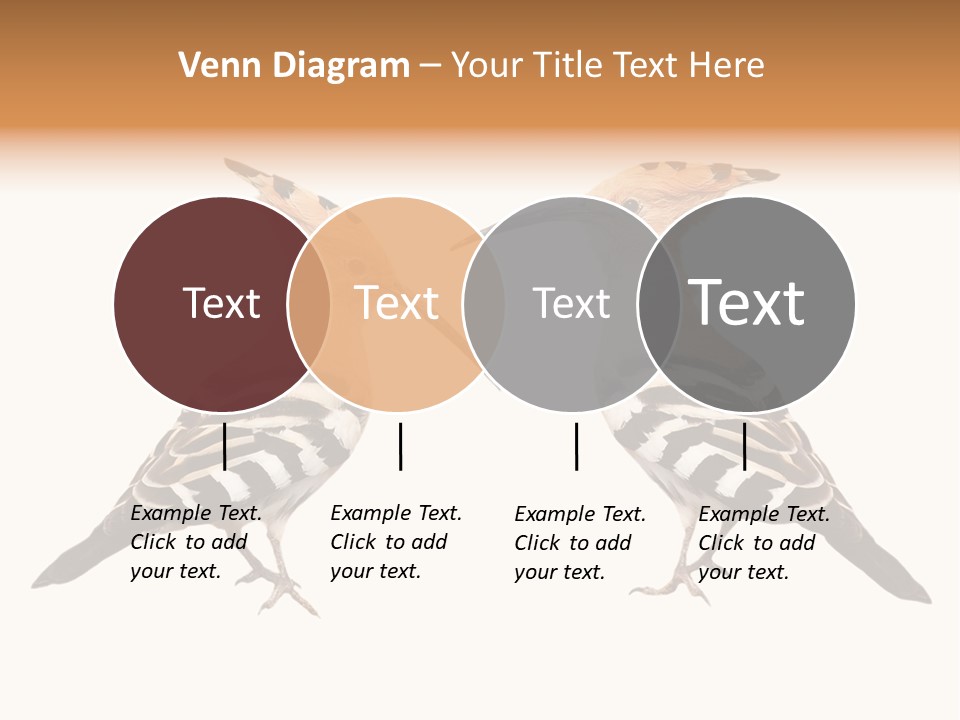 Venn Diagram – Your Title Text Here

Text

Text

Text

Text

Example Text. Click to add your text.

Example Text. Click to add your text.

Example Text. Click to add your text.

Example Text. Click to add your text.